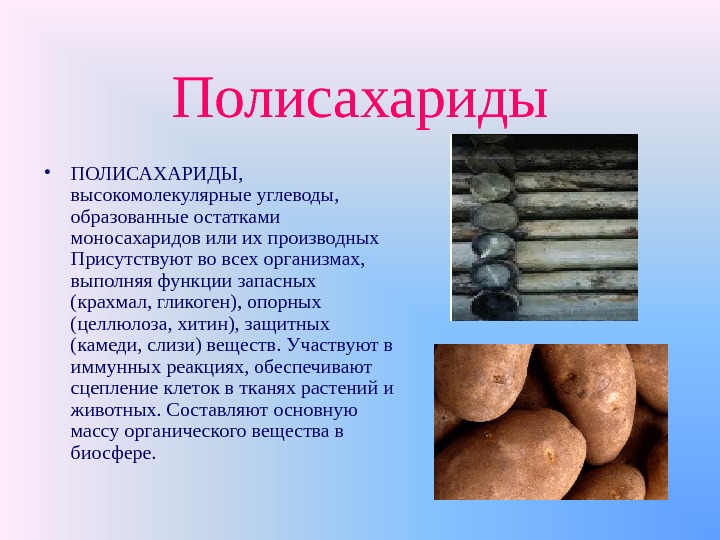 Полисахариды

• ПОЛИСАХАРИДЫ, высокомолекулярные углеводы, образованные остатками моносахаридов или их производных Присутствуют во всех организмах, выполняя функции запасных (крахмал, гликоген), опорных (целлюлоза, хитин), защитных (камеди, слизи) веществ. Участвуют в иммунных реакциях, обеспечивают сцепление клеток в тканях растений и животных. Составляют основную массу органического вещества в биосфере.